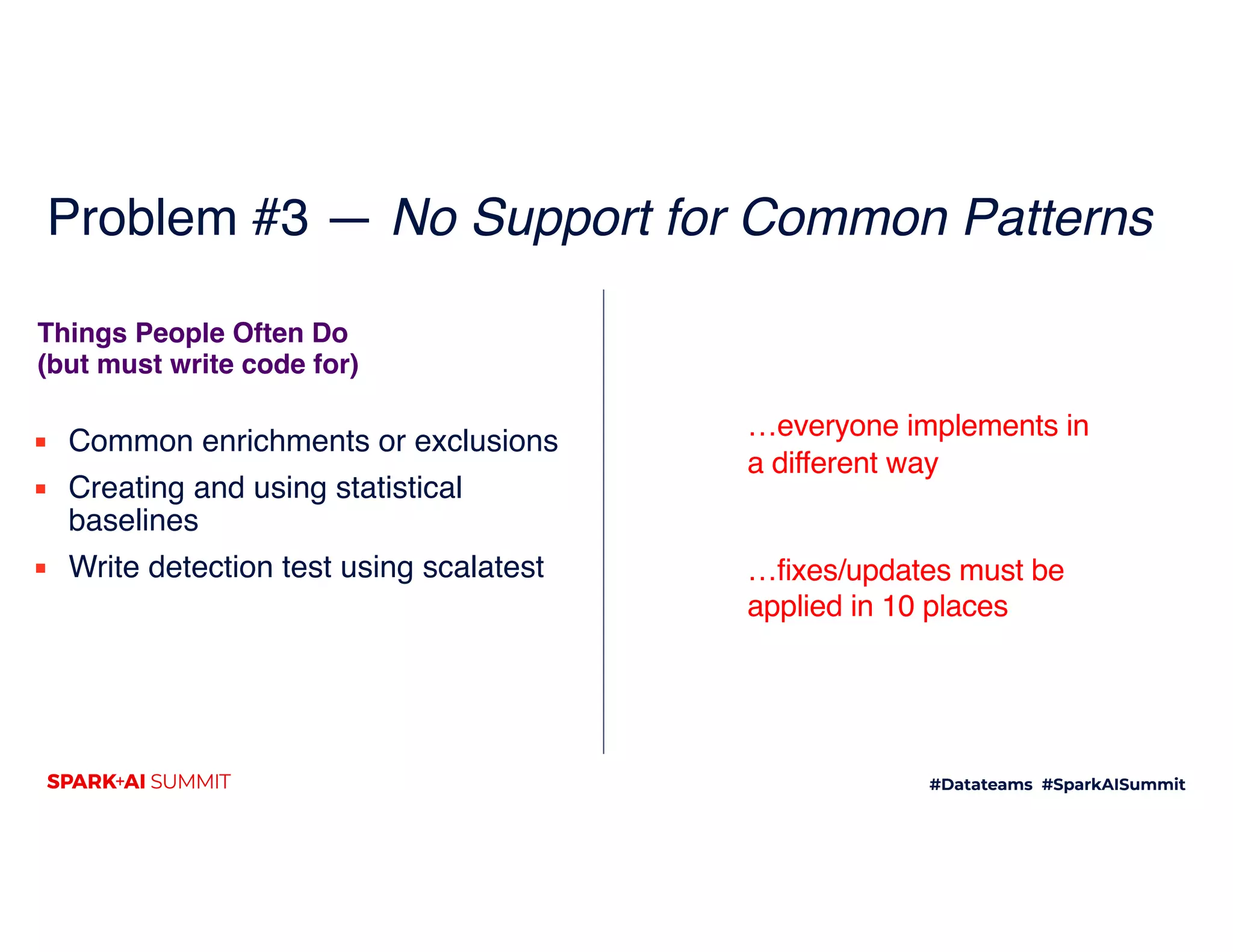 Problem #3 — No Support for Common Patterns

Things People Often Do
(but must write code for)

▪ Common enrichments or exclusions
▪ Creating and using statistical baselines
▪ Write detection test using scalatest

…everyone implements in a different way

…fixes/updates must be applied in 10 places

SPARK+AI SUMMIT

#Datateams #SparkAISummit